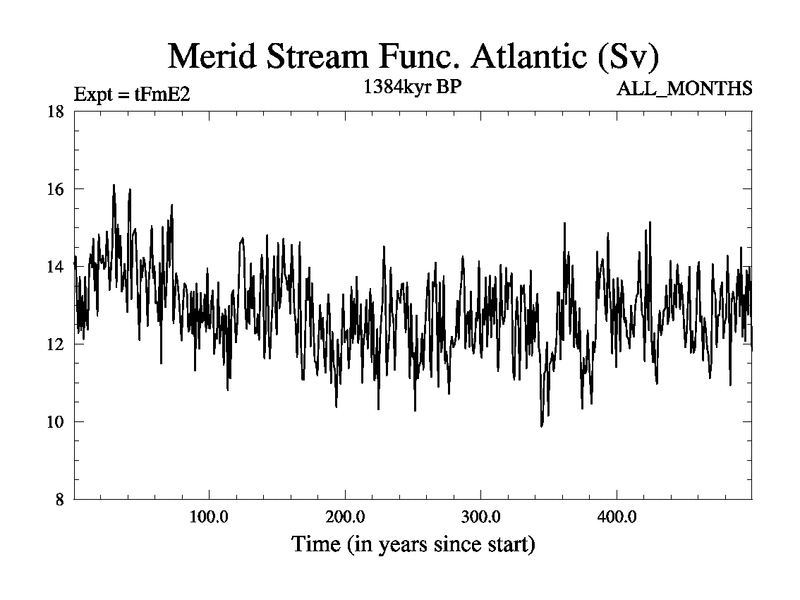 Merid Stream Func. Atlantic (Sv)

Expt = tFmE2

1384kyr BP

ALL_MONTHS

18

16

14

12

10

8

100.0

200.0

300.0

400.0

Time (in years since start)